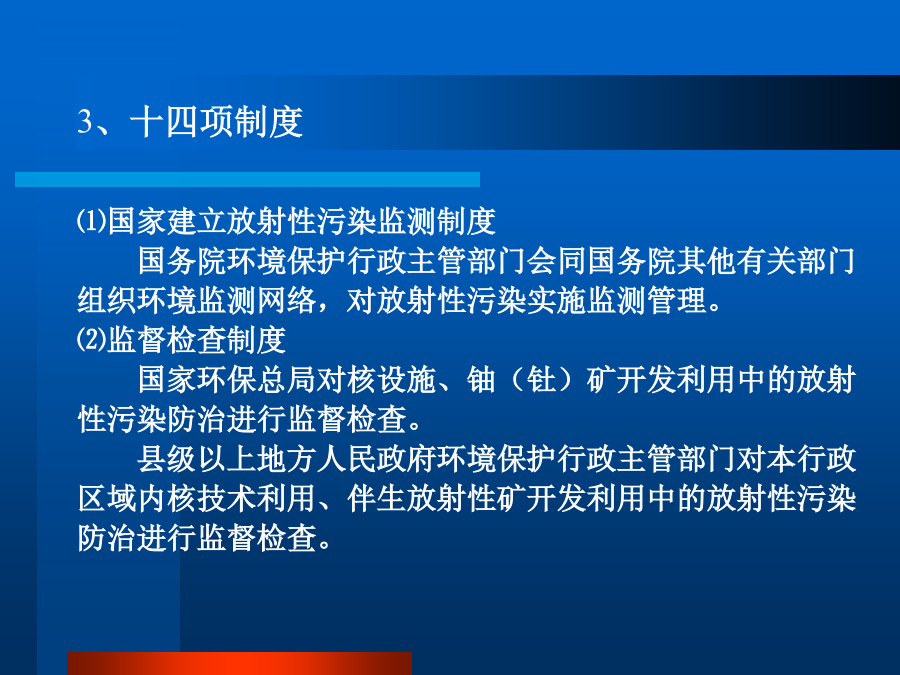 3、十四项制度

⑴国家建立放射性污染监测制度

国务院环境保护行政主管部门会同国务院其他有关部门组织环境监测网络，对放射性污染实施监测管理。

⑵监督检查制度

国家环保总局对核设施、铀（钍）矿开发利用中的放射性污染防治进行监督检查。

县级以上地方人民政府环境保护行政主管部门对本行政区域内核技术利用、伴生放射性矿开发利用中的放射性污染防治进行监督检查。